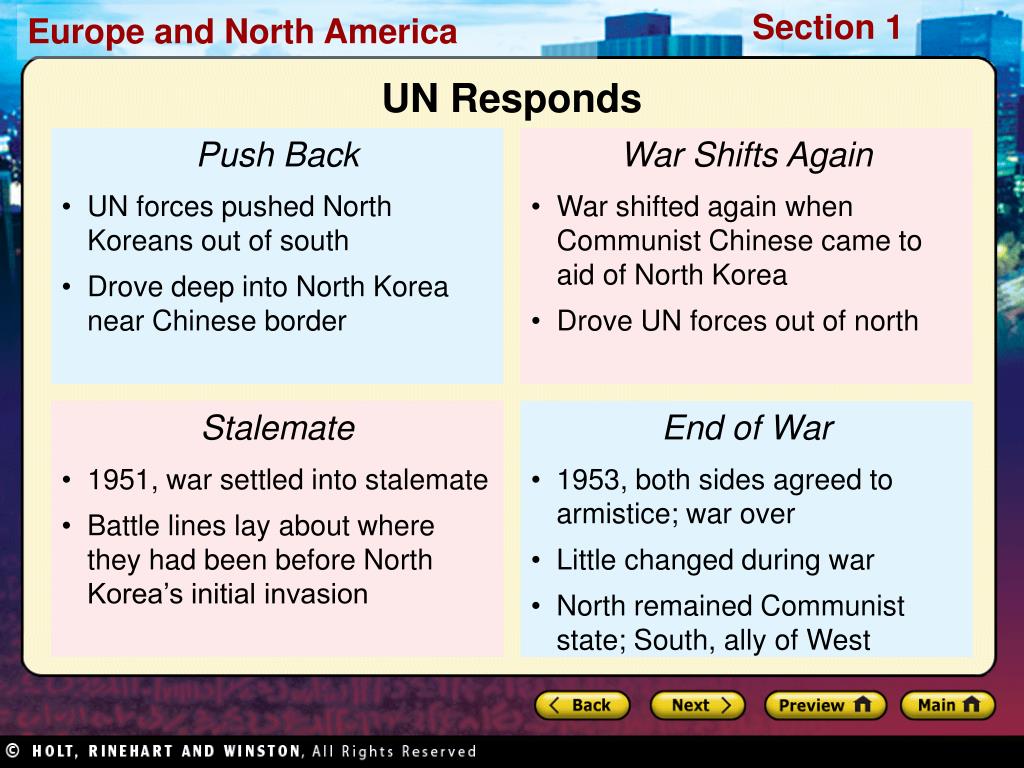 Europe and North America

Section 1

UN Responds

Push Back

• UN forces pushed North Koreans out of south

• Drove deep into North Korea near Chinese border

War Shifts Again

• War shifted again when Communist Chinese came to aid of North Korea

• Drove UN forces out of north

Stalemate

• 1951, war settled into stalemate

• Battle lines lay about where they had been before North Korea's initial invasion

End of War

• 1953, both sides agreed to armistice; war over

• Little changed during war

• North remained Communist state; South, ally of West

Back

Next

Preview

Main

© HOLT, RINEHART AND WINSTON, All Rights Reserved